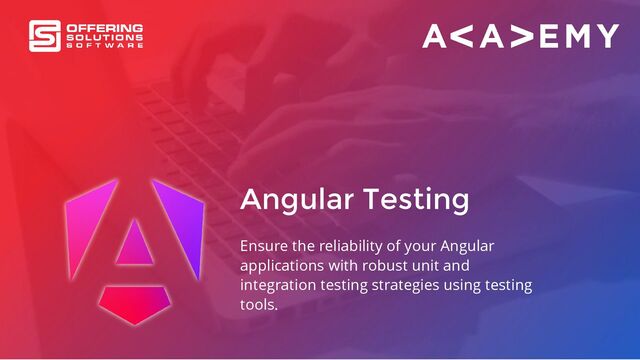 OFFERING SOLUTIONS SOFTWARE

A<A>EMY

Angular Testing

Ensure the reliability of your Angular applications with robust unit and integration testing strategies using testing tools.